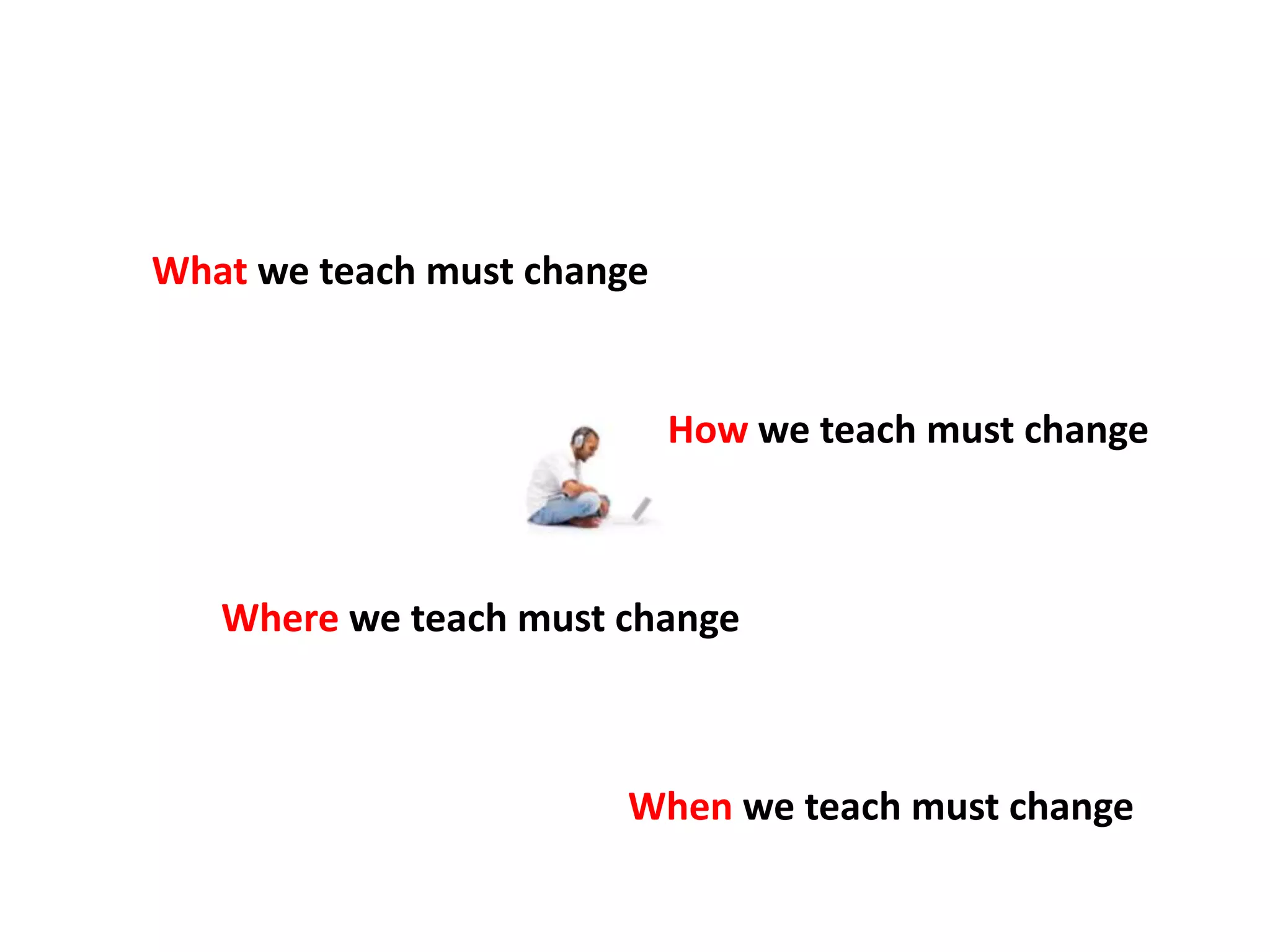 What we teach must change

How we teach must change

Where we teach must change

When we teach must change